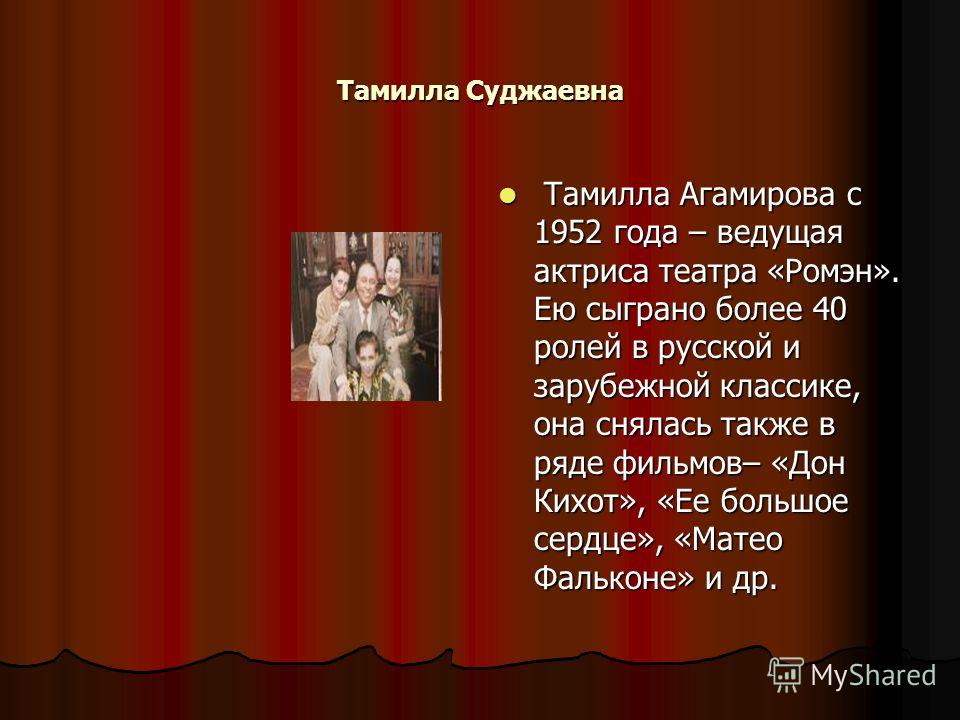 Тамилла Суджаевна

Тамилла Агамирова с 1952 года – ведущая актриса театра «Ромэн». Ею сыграно более 40 ролей в русской и зарубежной классике, она снялась также в ряде фильмов– «Дон Кихот», «Ее большое сердце», «Матео Фальконе» и др.

MyShared